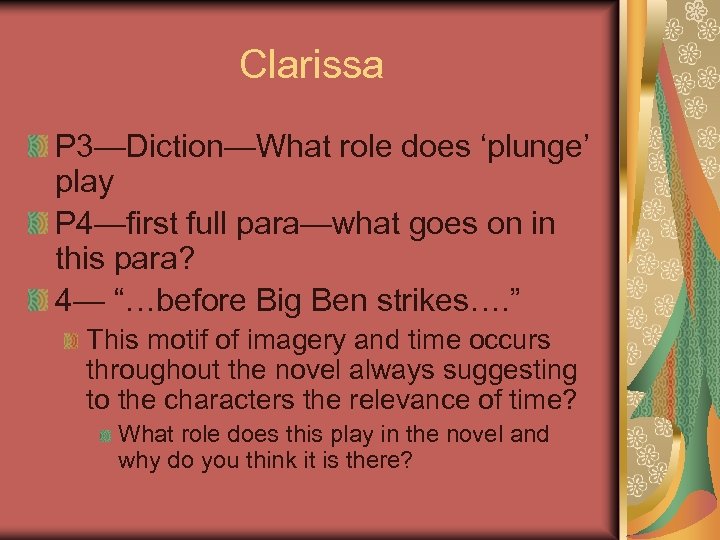 Clarissa

P3—Diction—What role does ‘plunge’ play

P4—first full para—what goes on in this para?

4— “…before Big Ben strikes….”

This motif of imagery and time occurs throughout the novel always suggesting to the characters the relevance of time?

What role does this play in the novel and why do you think it is there?